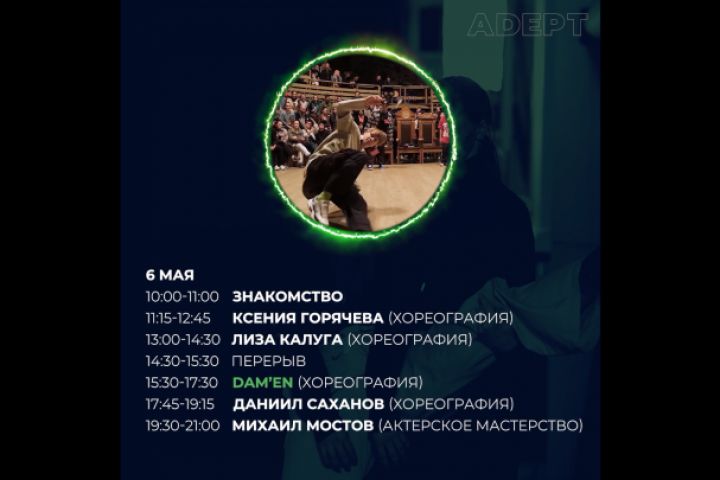 ADEPT

6 МАЯ
10:00-11:00 ЗНАКОМСТВО
11:15-12:45 КСЕНИЯ ГОРЯЧЕВА (ХОРЕОГРАФИЯ)
13:00-14:30 ЛИЗА КАЛУГА (ХОРЕОГРАФИЯ)
14:30-15:30 ПЕРЕРЫВ
15:30-17:30 DAM'EN (ХОРЕОГРАФИЯ)
17:45-19:15 ДАНИИЛ САХАНОВ (ХОРЕОГРАФИЯ)
19:30-21:00 МИХАИЛ МОСТОВ (АКТЕРСКОЕ МАСТЕРСТВО)